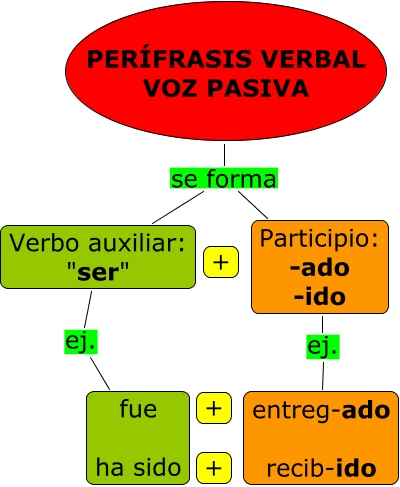 PERÍFRASIS VERBAL
VOZ PASIVA

se forma

Verbo auxiliar:
"ser"

+

Participio:
-ado
-ido

ej.

ej.

fue

+

entreg-ado

ha sido

+

recib-ido